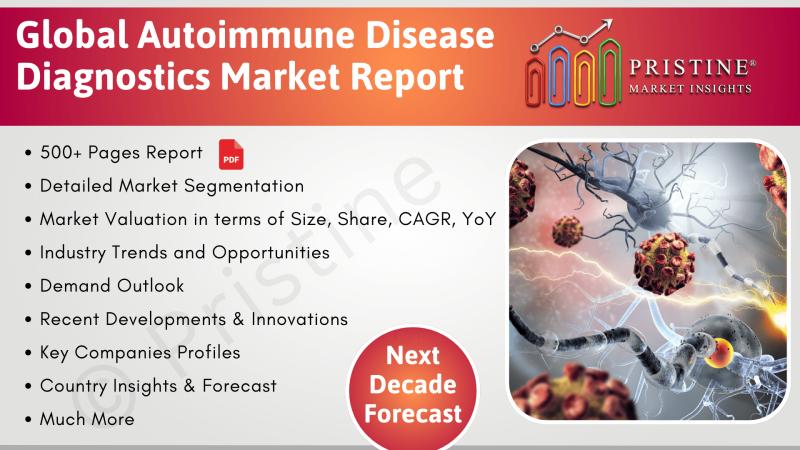 Global Autoimmune Disease Diagnostics Market Report

PRISTINE®
MARKET INSIGHTS

• 500+ Pages Report PDF
• Detailed Market Segmentation
• Market Valuation in terms of Size, Share, CAGR, YoY
• Industry Trends and Opportunities
• Demand Outlook
• Recent Developments & Innovations
• Key Companies Profiles
• Country Insights & Forecast
• Much More

Next Decade Forecast

© Pristine